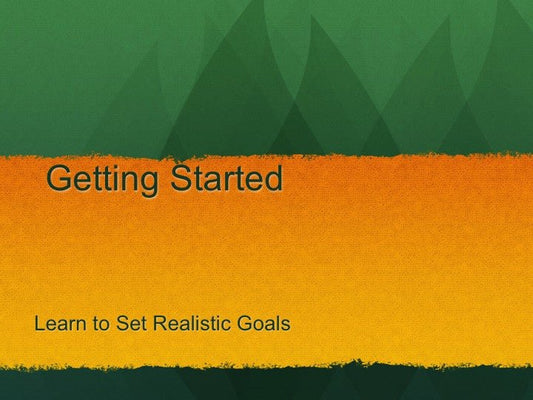 Getting Started

Learn to Set Realistic Goals